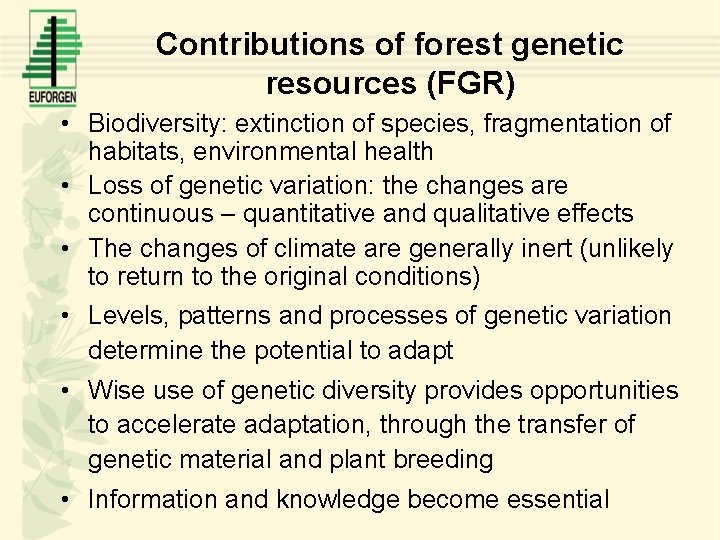 EUFORGEN

Contributions of forest genetic resources (FGR)

• Biodiversity: extinction of species, fragmentation of habitats, environmental health
• Loss of genetic variation: the changes are continuous – quantitative and qualitative effects
• The changes of climate are generally inert (unlikely to return to the original conditions)
• Levels, patterns and processes of genetic variation determine the potential to adapt
• Wise use of genetic diversity provides opportunities to accelerate adaptation, through the transfer of genetic material and plant breeding
• Information and knowledge become essential